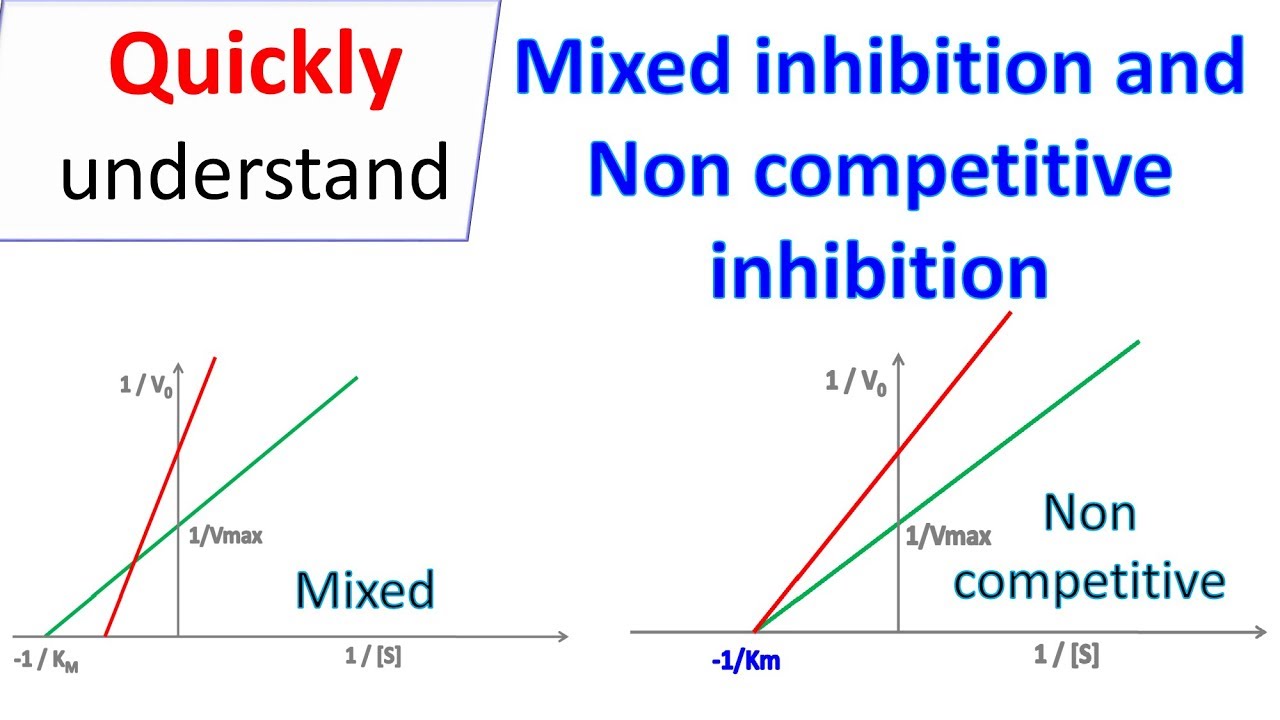 Quickly understand

Mixed inhibition and Non competitive inhibition

$1 / V_0$

1/Vmax

Mixed

$-1 / K_M$

1 / [S]

$1 / V_0$

1/Vmax

Non competitive

-1/Km

1 / [S]